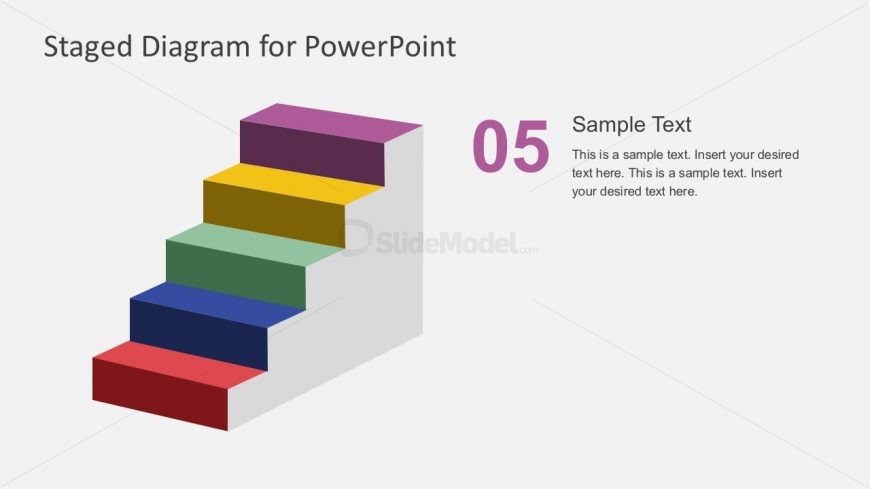 Staged Diagram for PowerPoint

05

Sample Text

This is a sample text. Insert your desired text here. This is a sample text. Insert your desired text here.

SlideModel.com